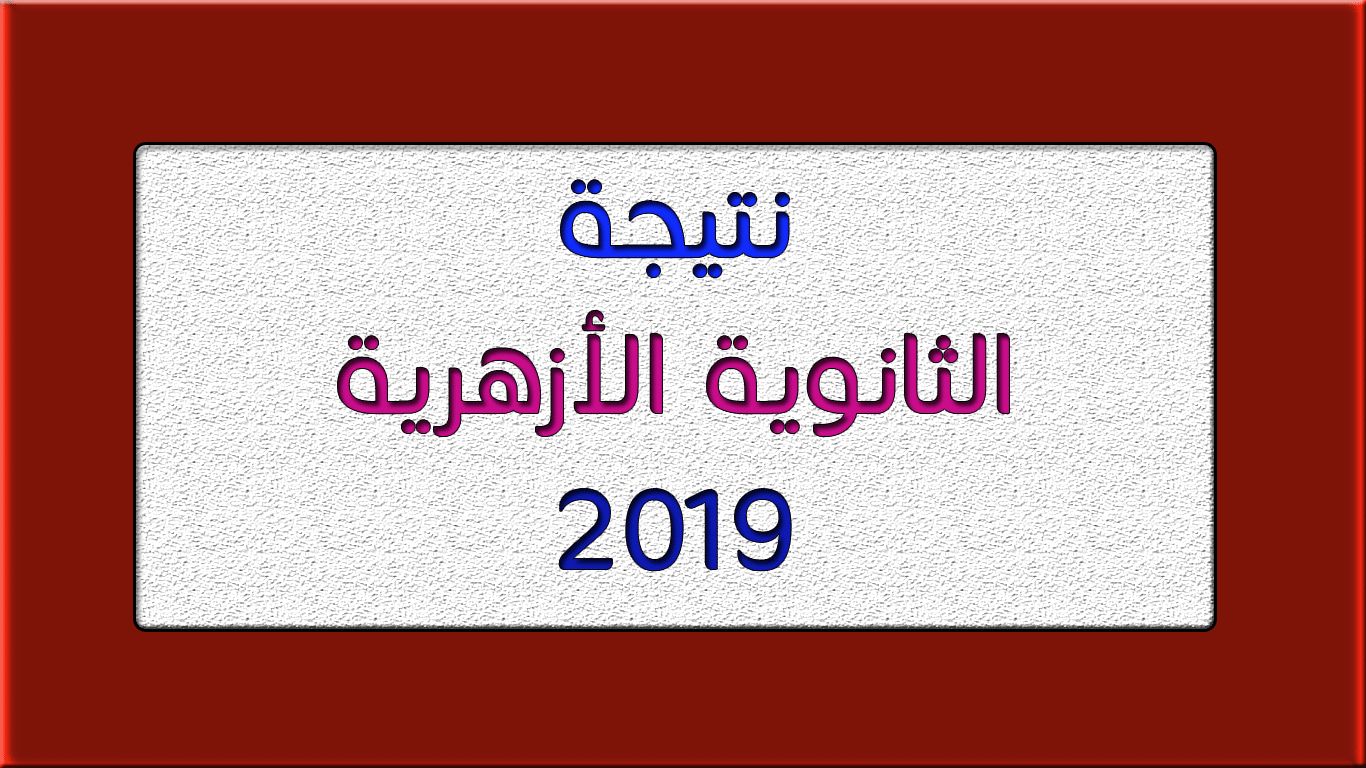 نتيجة
الثانوية الأزهرية
2019